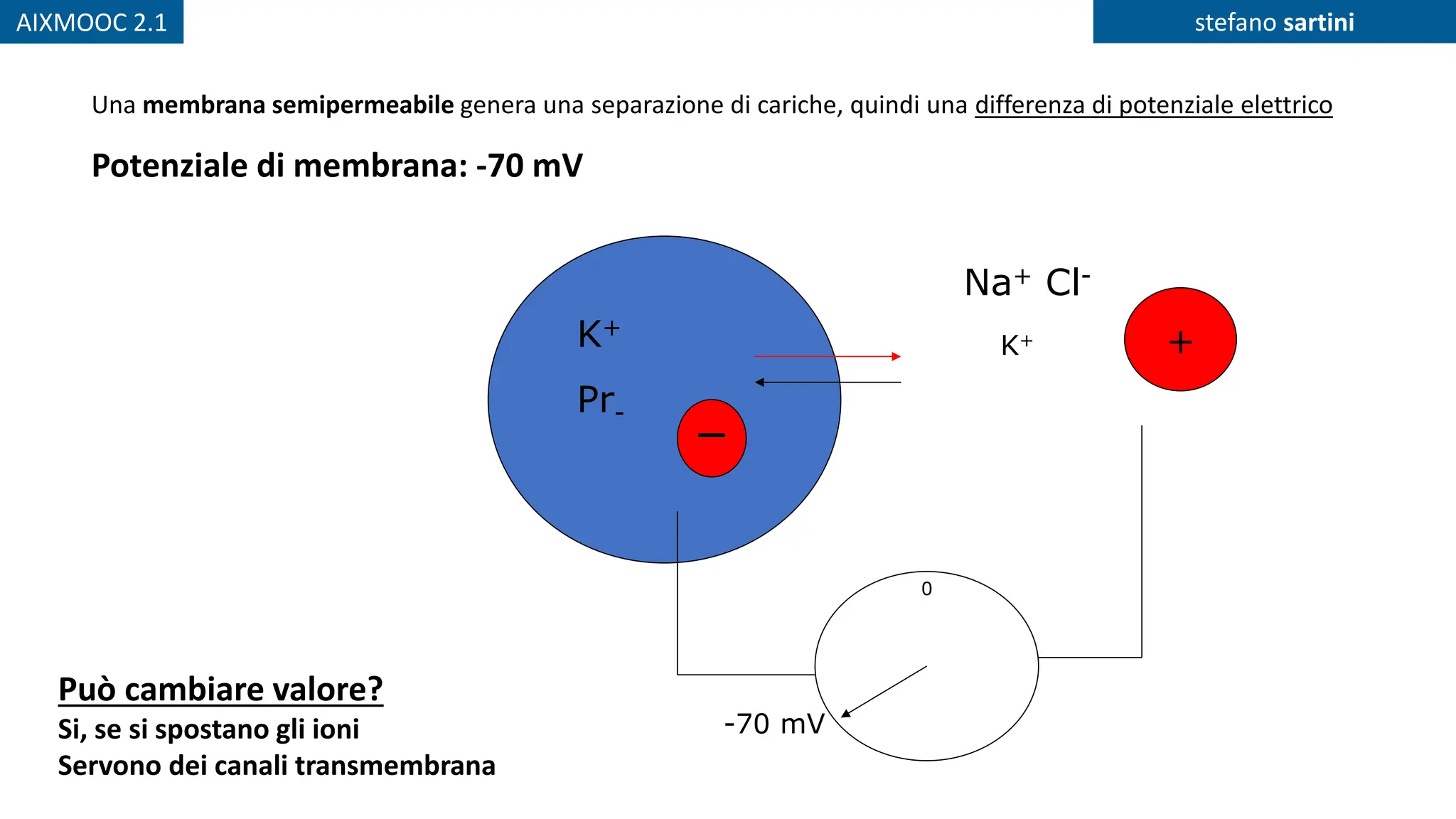 AIXMOOC 2.1

stefano sartini

Una membrana semipermeabile genera una separazione di cariche, quindi una differenza di potenziale elettrico

Potenziale di membrana: -70 mV

$K^+$

$Pr_-$

−

$Na^+$ $Cl^-$

$K^+$

+

0

-70 mV

Può cambiare valore?
Si, se si spostano gli ioni
Servono dei canali transmembrana